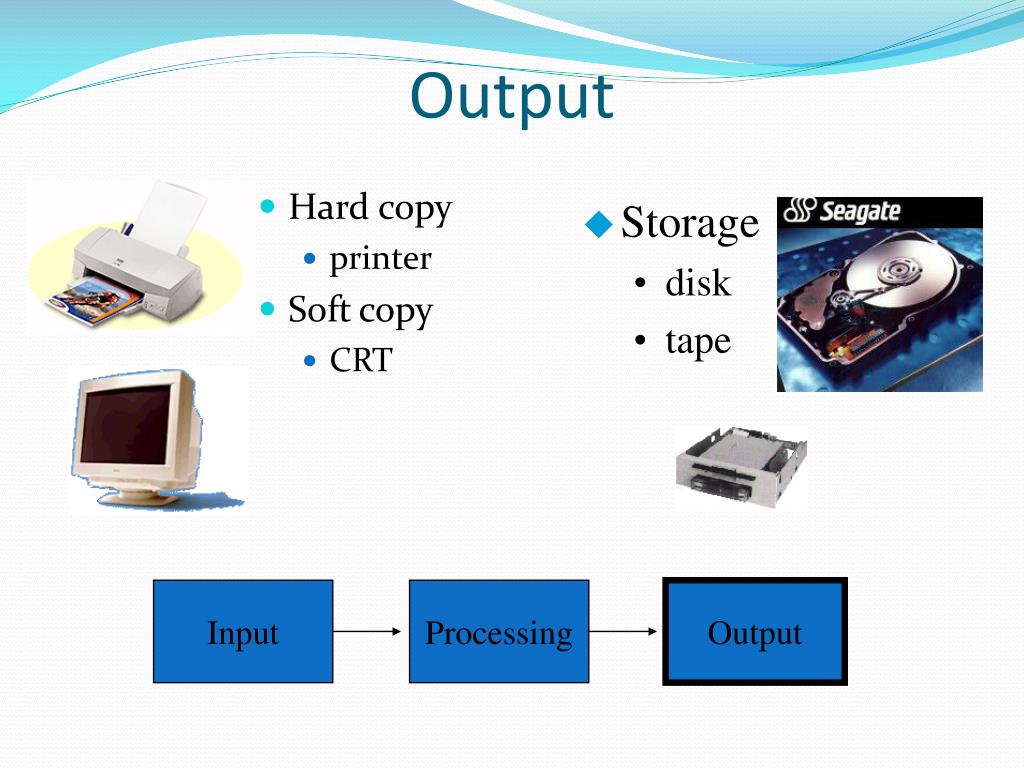 Output

Hard copy
printer
Soft copy
CRT

Storage
disk
tape

Seagate

Input
Processing
Output